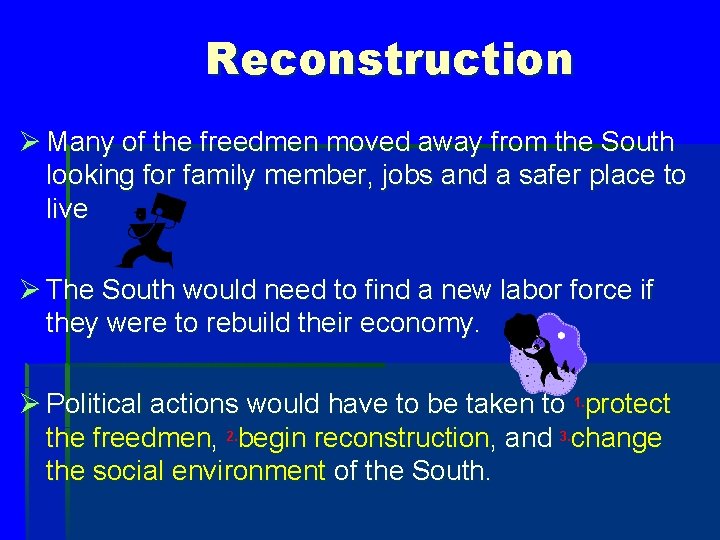 Reconstruction

➢ Many of the freedmen moved away from the South looking for family member, jobs and a safer place to live

➢ The South would need to find a new labor force if they were to rebuild their economy.

➢ Political actions would have to be taken to 1.protect the freedmen, 2.begin reconstruction, and 3.change the social environment of the South.